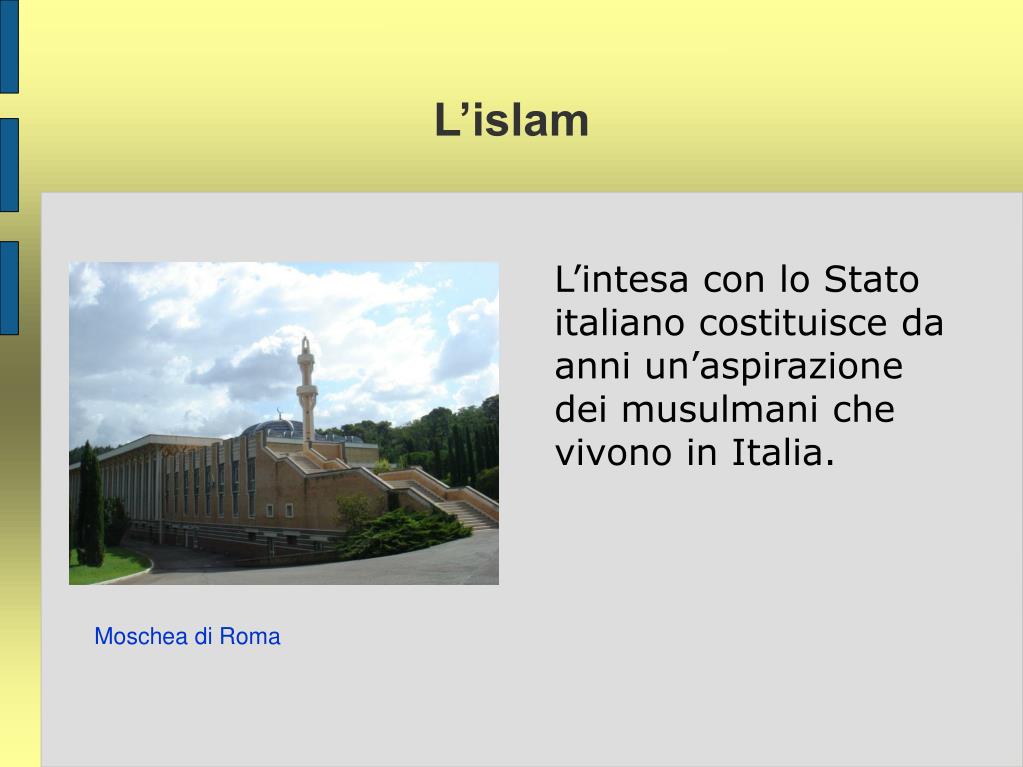 L’islam

L’intesa con lo Stato italiano costituisce da anni un’aspirazione dei musulmani che vivono in Italia.

Moschea di Roma